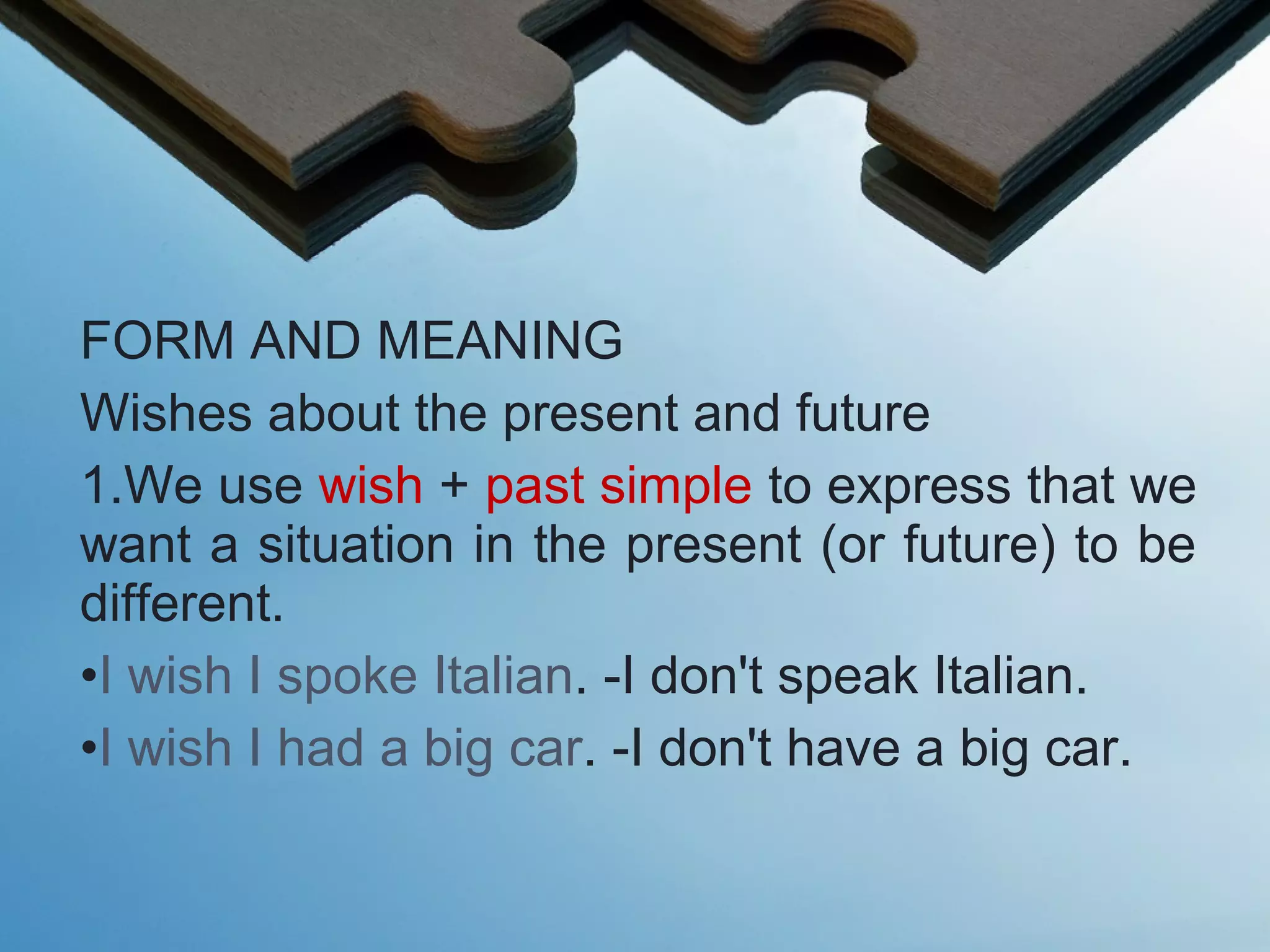 FORM AND MEANING

Wishes about the present and future

1.We use wish + past simple to express that we want a situation in the present (or future) to be different.

•I wish I spoke Italian. -I don't speak Italian.

•I wish I had a big car. -I don't have a big car.